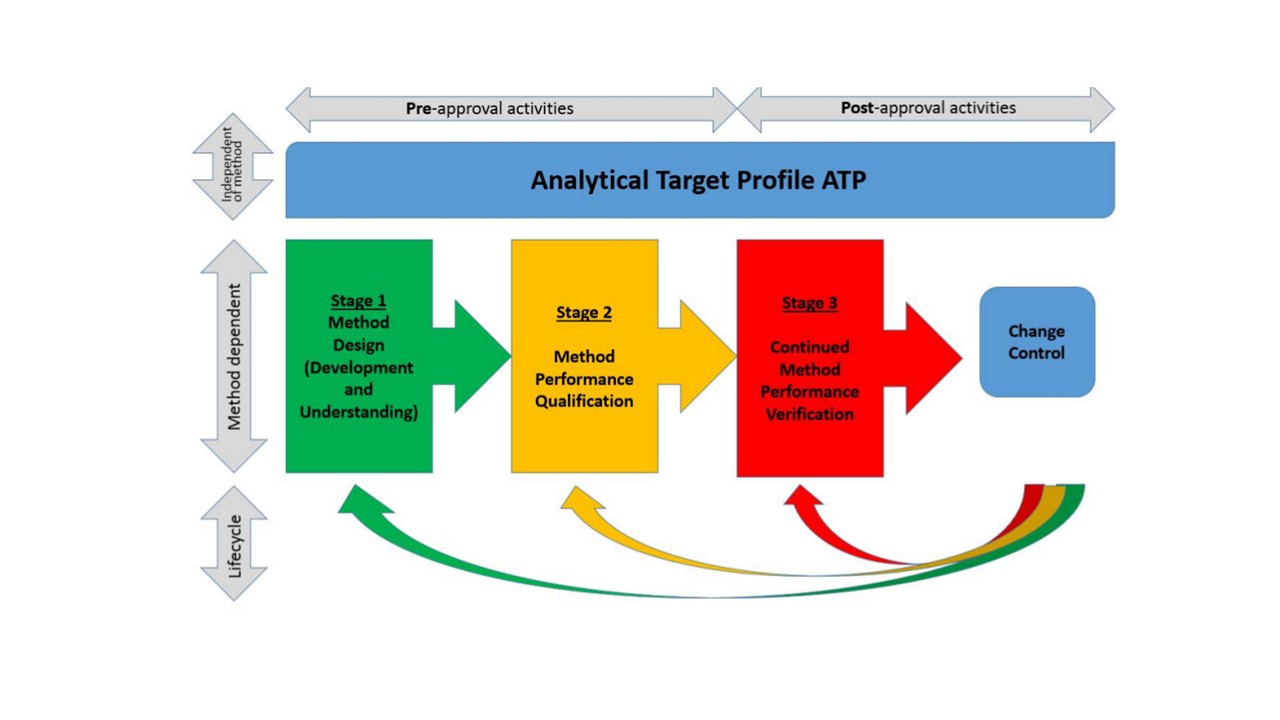 Pre-approval activities

Post-approval activities

Independent of method

Analytical Target Profile ATP

Method dependent

Stage 1
Method Design (Development and Understanding)

Stage 2
Method Performance Qualification

Stage 3
Continued Method Performance Verification

Change Control

Lifecycle